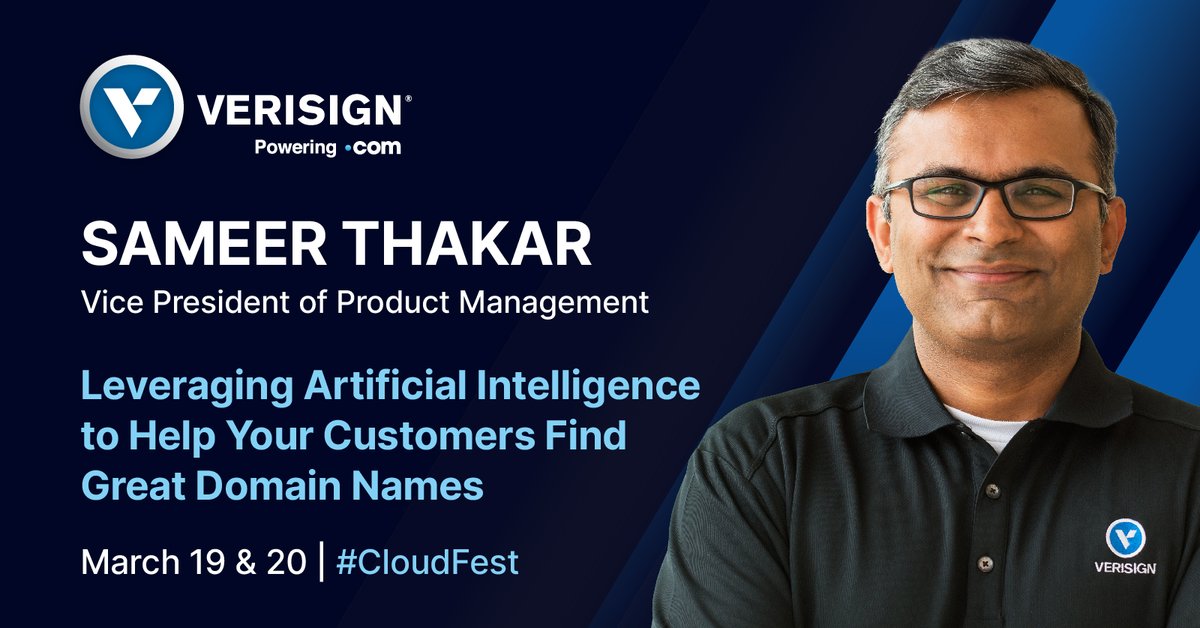 VERISIGN®
Powering .com

SAMEER THAKAR
Vice President of Product Management

Leveraging Artificial Intelligence to Help Your Customers Find Great Domain Names

March 19 & 20 | #CloudFest

VERISIGN